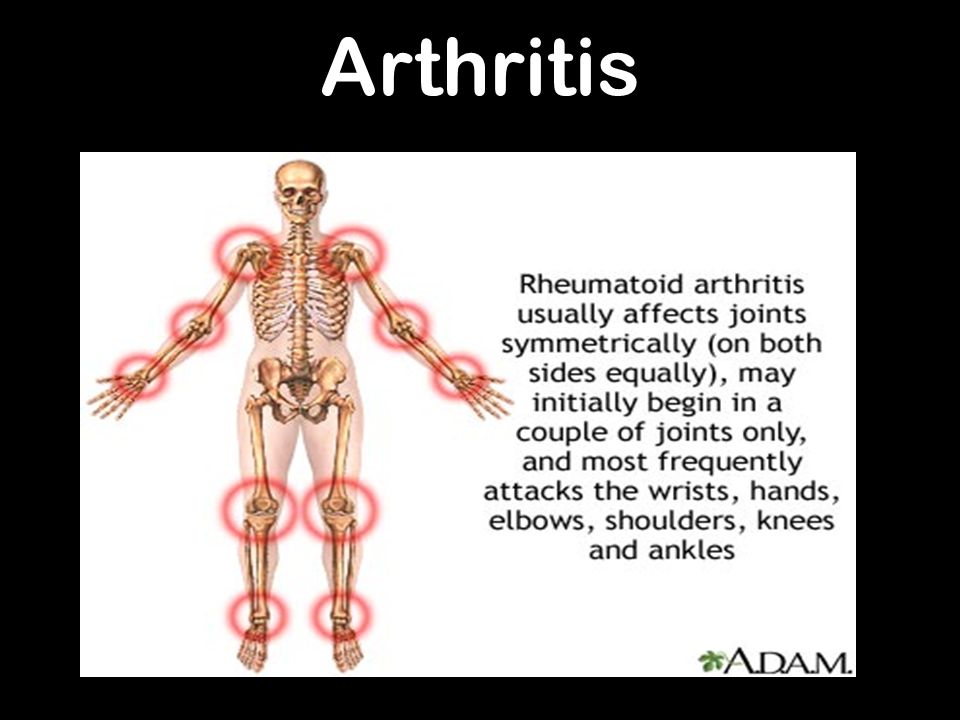 Arthritis

Rheumatoid arthritis usually affects joints symmetrically (on both sides equally), may initially begin in a couple of joints only, and most frequently attacks the wrists, hands, elbows, shoulders, knees and ankles

A.D.A.M.